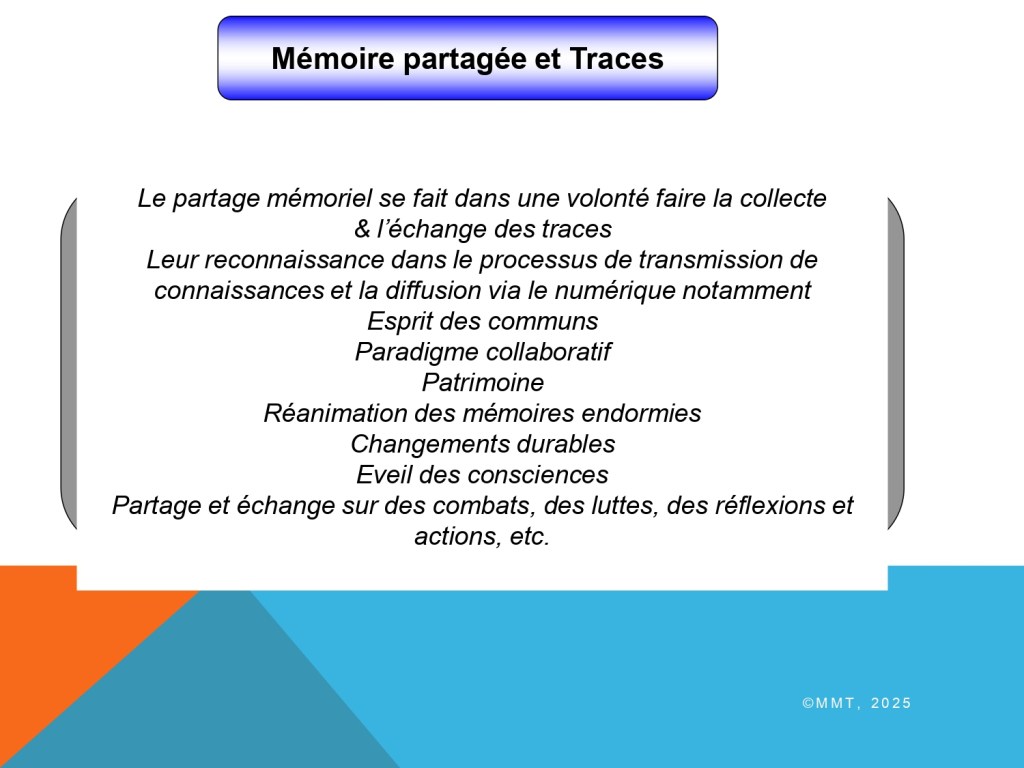 Mémoire partagée et Traces

Le partage mémoriel se fait dans une volonté faire la collecte & l'échange des traces
Leur reconnaissance dans le processus de transmission de connaissances et la diffusion via le numérique notamment
Esprit des communs
Paradigme collaboratif
Patrimoine
Réanimation des mémoires endormies
Changements durables
Eveil des consciences
Partage et échange sur des combats, des luttes, des réflexions et actions, etc.

©MMT, 2025